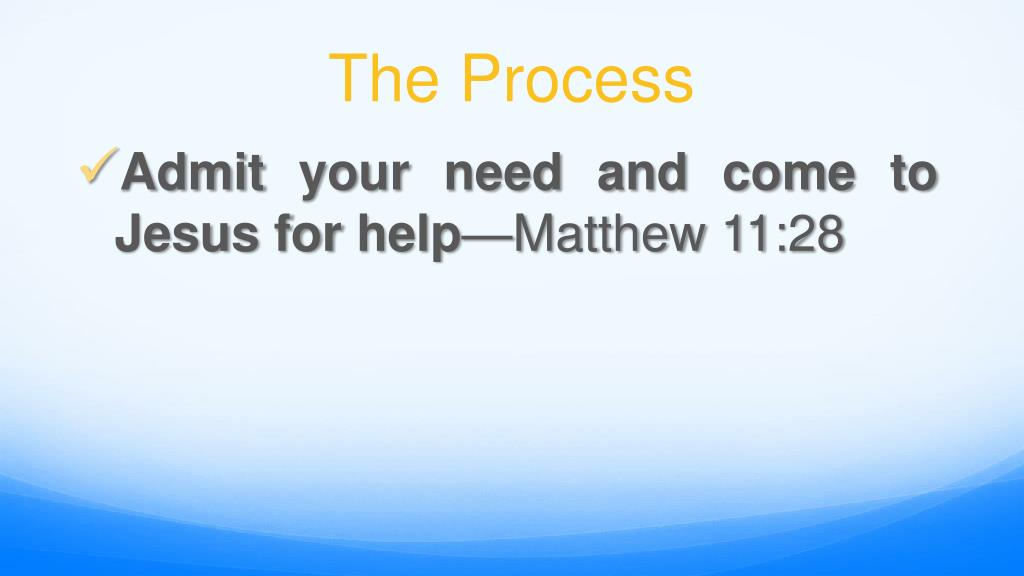 The Process

✓Admit your need and come to Jesus for help—Matthew 11:28